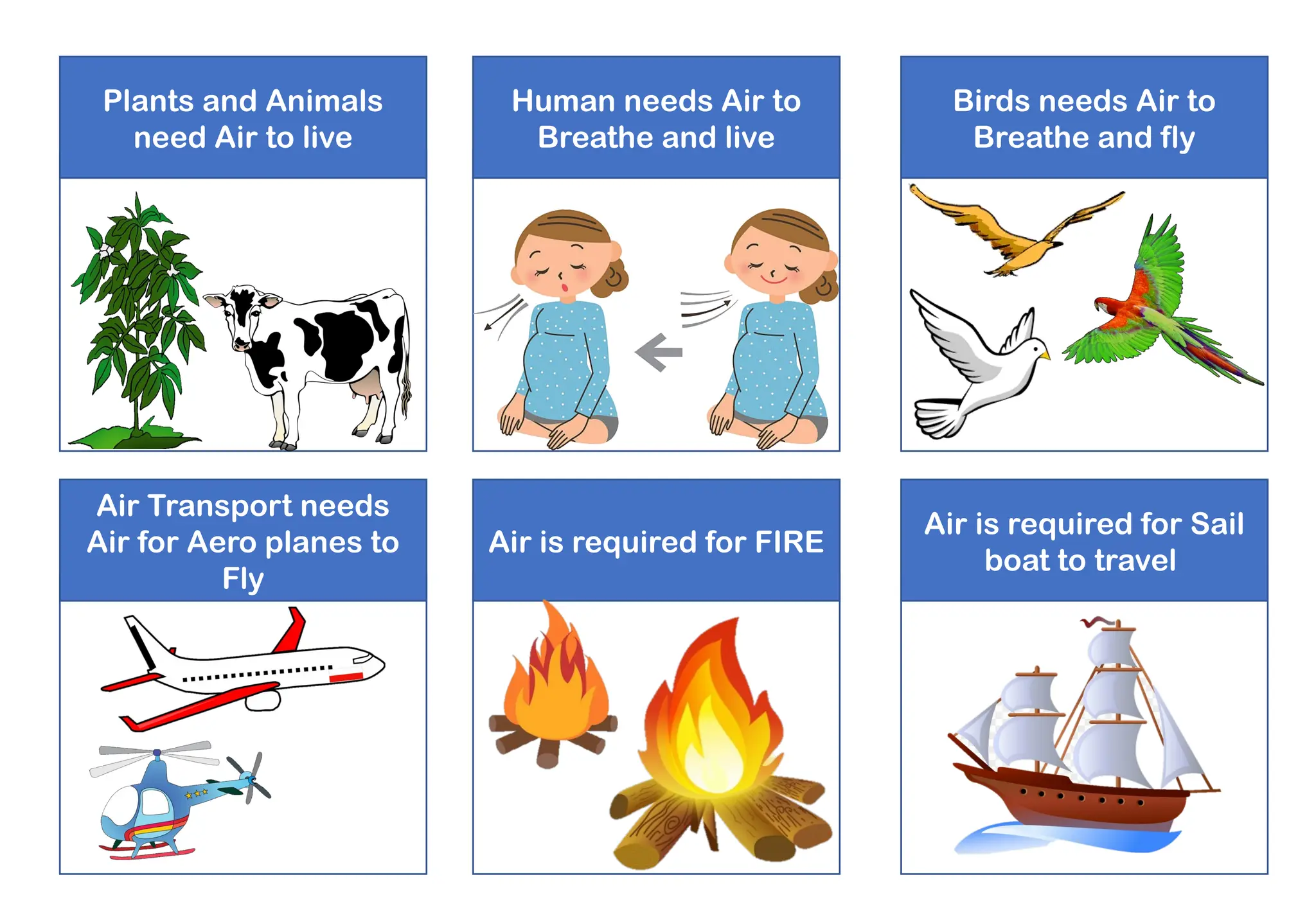 Plants and Animals need Air to live

Human needs Air to Breathe and live

Birds needs Air to Breathe and fly

Air Transport needs Air for Aero planes to Fly

Air is required for FIRE

Air is required for Sail boat to travel